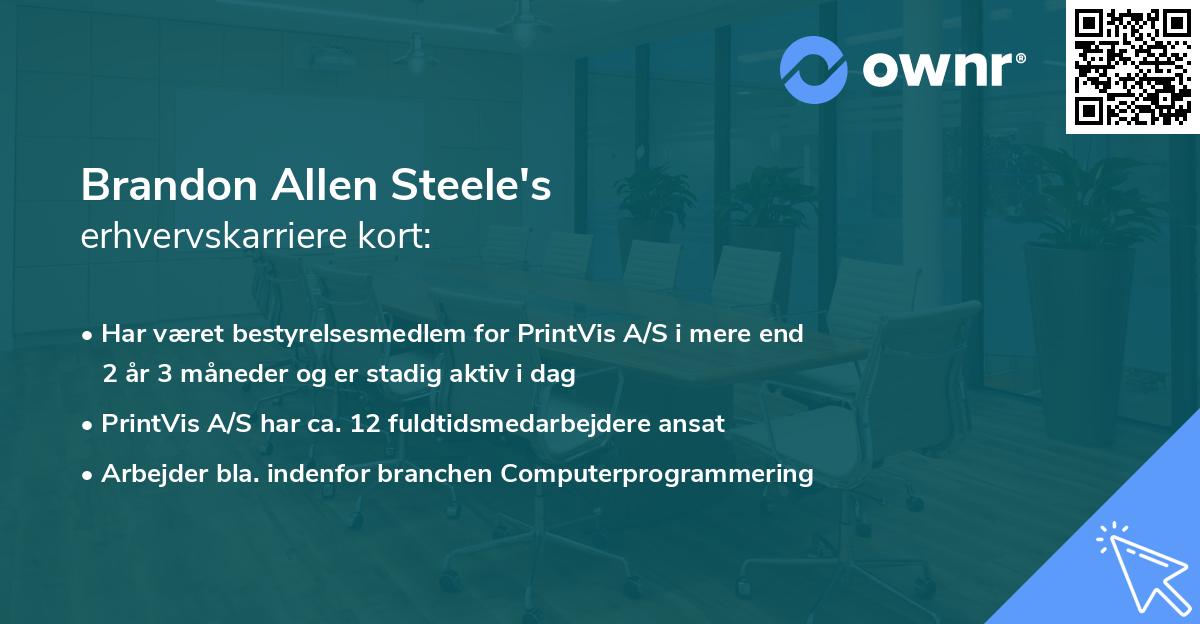 ownr®

Brandon Allen Steele's
erhvervskarriere kort:

• Har været bestyrelsesmedlem for PrintVis A/S i mere end 2 år 3 måneder og er stadig aktiv i dag

• PrintVis A/S har ca. 12 fuldtidsmedarbejdere ansat

• Arbejder bla. indenfor branchen Computerprogrammering